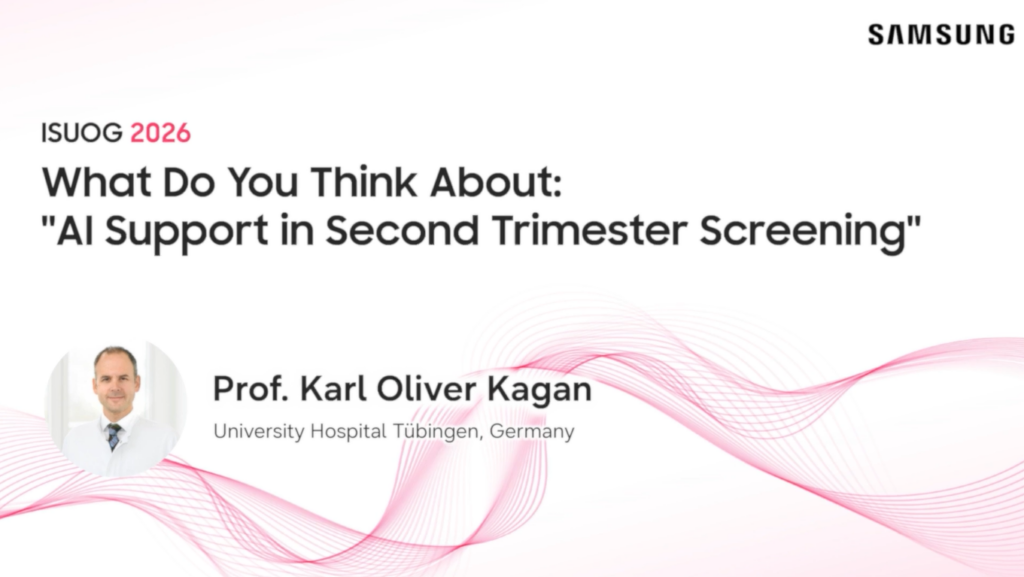 SAMSUNG

ISUOG 2026

What Do You Think About:
"AI Support in Second Trimester Screening"

Prof. Karl Oliver Kagan

University Hospital Tübingen, Germany